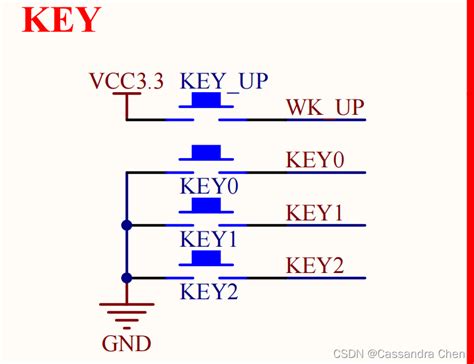 KEY

VCC3.3
KEY_UP
WK_UP
KEY0
KEY0
KEY1
KEY1
KEY2
KEY2
GND

CSDN @Cassandra Chen